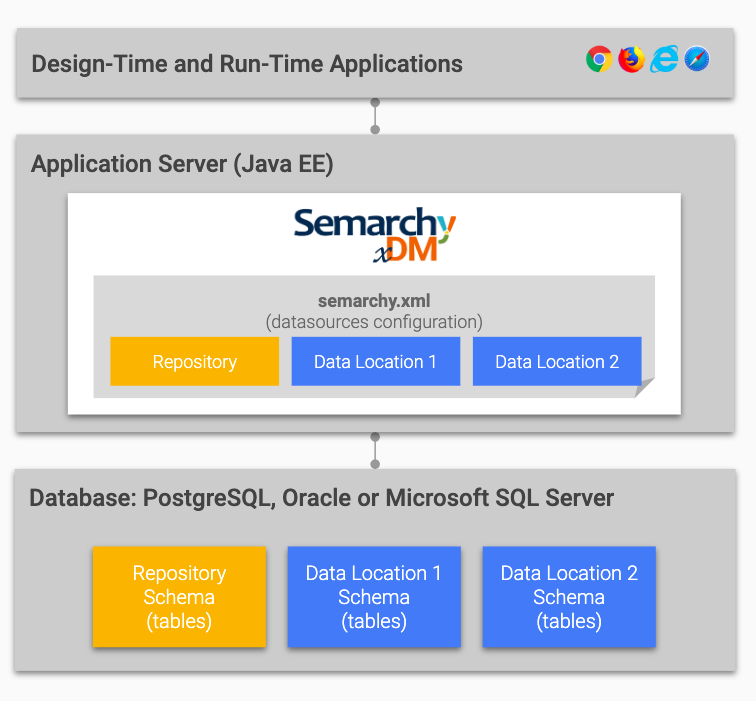 Design-Time and Run-Time Applications

Application Server (Java EE)

Semarchy
xDM

semarchy.xml
(datasources configuration)

Repository

Data Location 1

Data Location 2

Database: PostgreSQL, Oracle or Microsoft SQL Server

Repository Schema (tables)

Data Location 1 Schema (tables)

Data Location 2 Schema (tables)